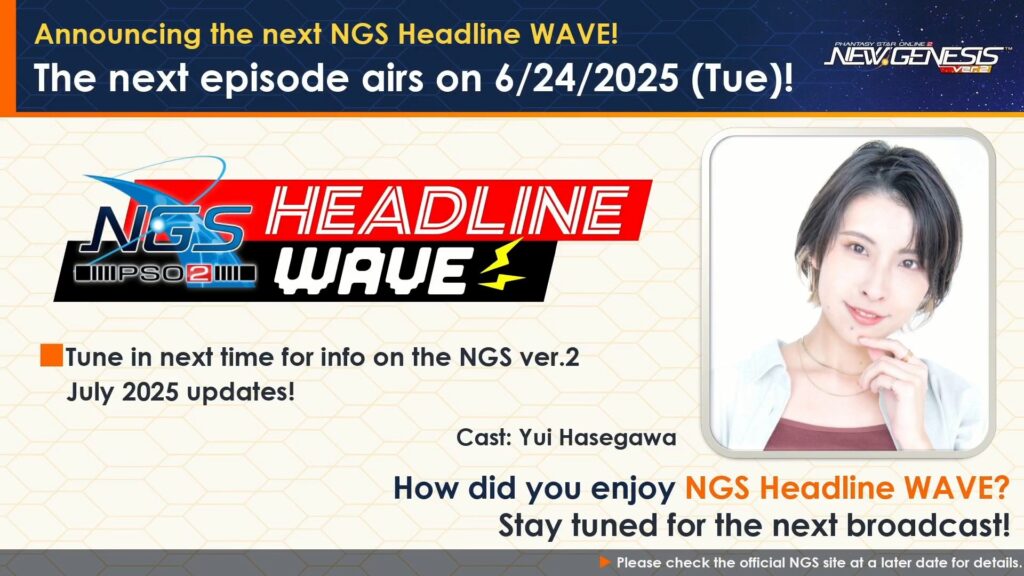 Announcing the next NGS Headline WAVE!
The next episode airs on 6/24/2025 (Tue)!

PHANTASY STAR ONLINE 2 NEW GENESIS ver.2

NGS PSO2 HEADLINE WAVE

Tune in next time for info on the NGS ver.2 July 2025 updates!

Cast: Yui Hasegawa

How did you enjoy NGS Headline WAVE?
Stay tuned for the next broadcast!

Please check the official NGS site at a later date for details.